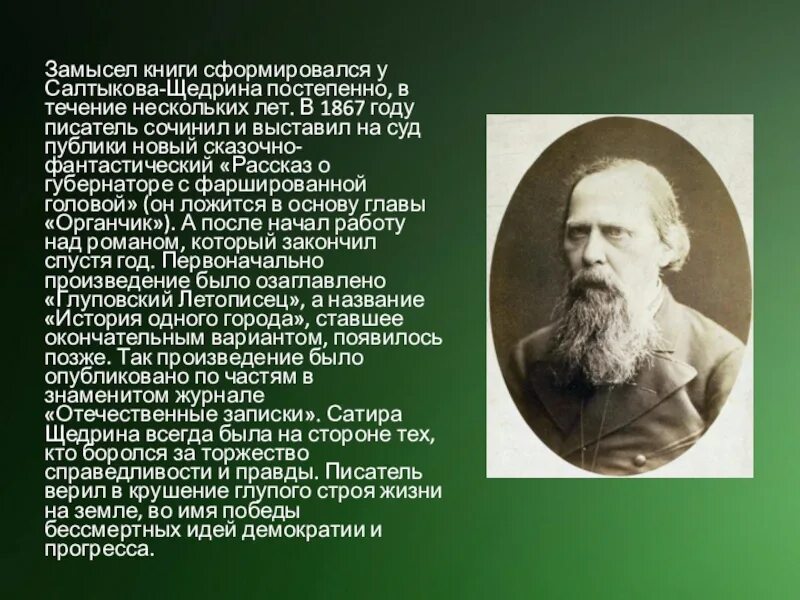 Замысел книги сформировался у Салтыкова-Щедрина постепенно, в течение нескольких лет. В 1867 году писатель сочинил и выставил на суд публики новый сказочно-фантастический «Рассказ о губернаторе с фаршированной головой» (он ложится в основу главы «Органчик»). А после начал работу над романом, который закончил спустя год. Первоначально произведение было озаглавлено «Глуповский Летописец», а название «История одного города», ставшее окончательным вариантом, появилось позже. Так произведение было опубликовано по частям в знаменитом журнале «Отечественные записки». Сатира Щедрина всегда была на стороне тех, кто боролся за торжество справедливости и правды. Писатель верил в крушение глупого строя жизни на земле, во имя победы бессмертных идей демократии и прогресса.